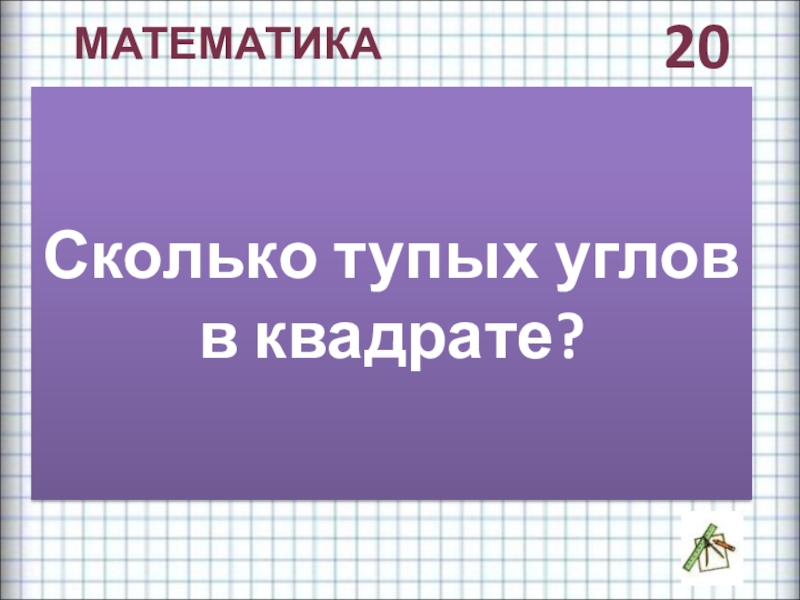 МАТЕМАТИКА

20

Сколько тупых углов в квадрате?